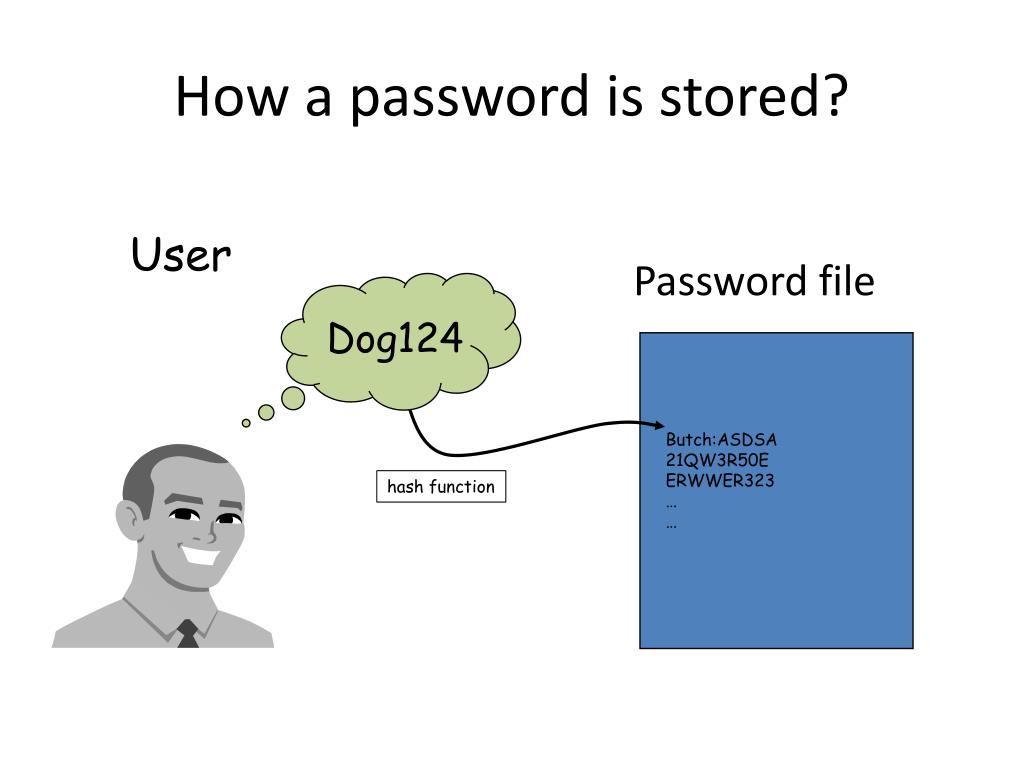 How a password is stored?

User

Dog124

hash function

Password file

Butch:ASDSA
21QW3R50E
ERWWER323
…
…